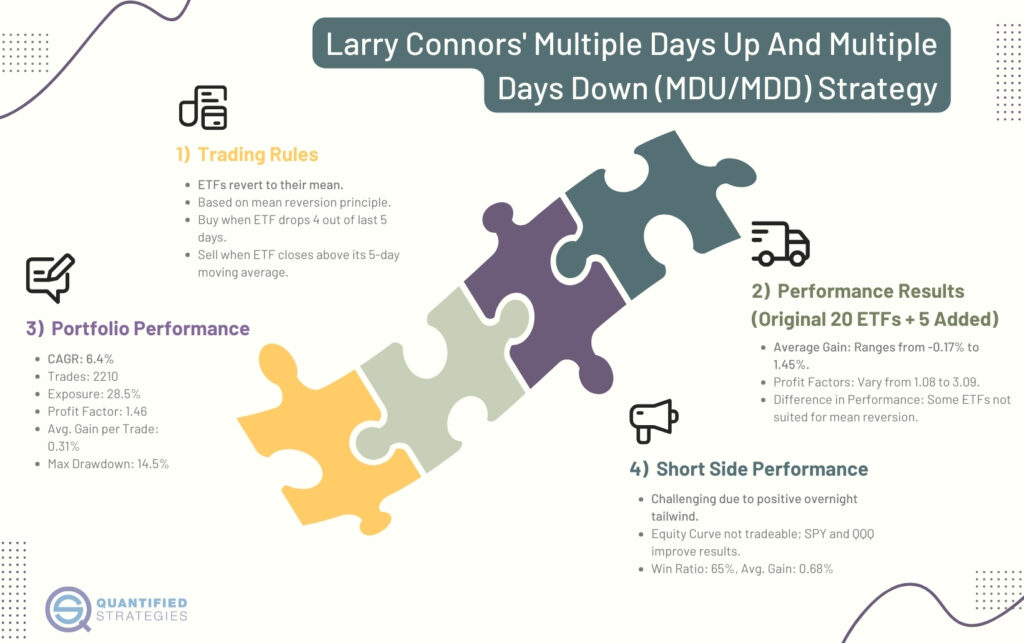 Larry Connors' Multiple Days Up And Multiple Days Down (MDU/MDD) Strategy

1) Trading Rules

- ETFs revert to their mean.
- Based on mean reversion principle.
- Buy when ETF drops 4 out of last 5 days.
- Sell when ETF closes above its 5-day moving average.

2) Performance Results (Original 20 ETFs + 5 Added)

- Average Gain: Ranges from -0.17% to 1.45%.
- Profit Factors: Vary from 1.08 to 3.09.
- Difference in Performance: Some ETFs not suited for mean reversion.

3) Portfolio Performance

- CAGR: 6.4%
- Trades: 2210
- Exposure: 28.5%
- Profit Factor: 1.46
- Avg. Gain per Trade: 0.31%
- Max Drawdown: 14.5%

4) Short Side Performance

- Challenging due to positive overnight tailwind.
- Equity Curve not tradeable; SPY and QQQ improve results.
- Win Ratio: 65%, Avg. Gain: 0.68%

QUANTIFIED STRATEGIES